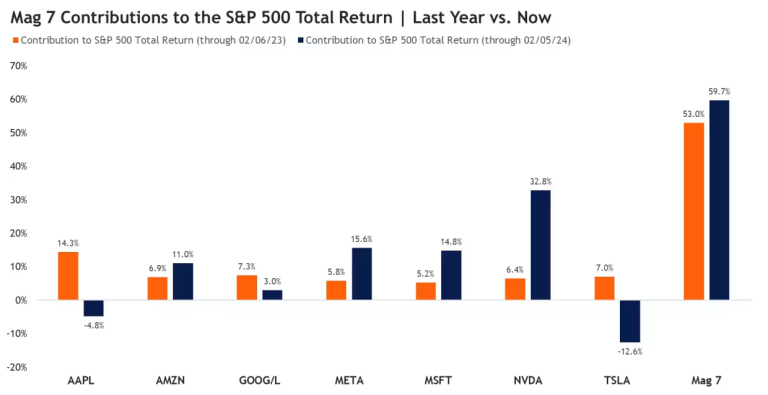 Mag 7 Contributions to the S&P 500 Total Return | Last Year vs. Now

Contribution to S&P 500 Total Return (through 02/06/23) Contribution to S&P 500 Total Return (through 02/05/24)

70%
60%
50%
40%
30%
20%
10%
0%
-10%
-20%

14.3%
-4.8%
6.9%
11.0%
7.3%
3.0%
5.8%
15.6%
5.2%
14.8%
6.4%
32.8%
7.0%
-12.6%
53.0%
59.7%

AAPL AMZN GOOG/L META MSFT NVDA TSLA Mag 7